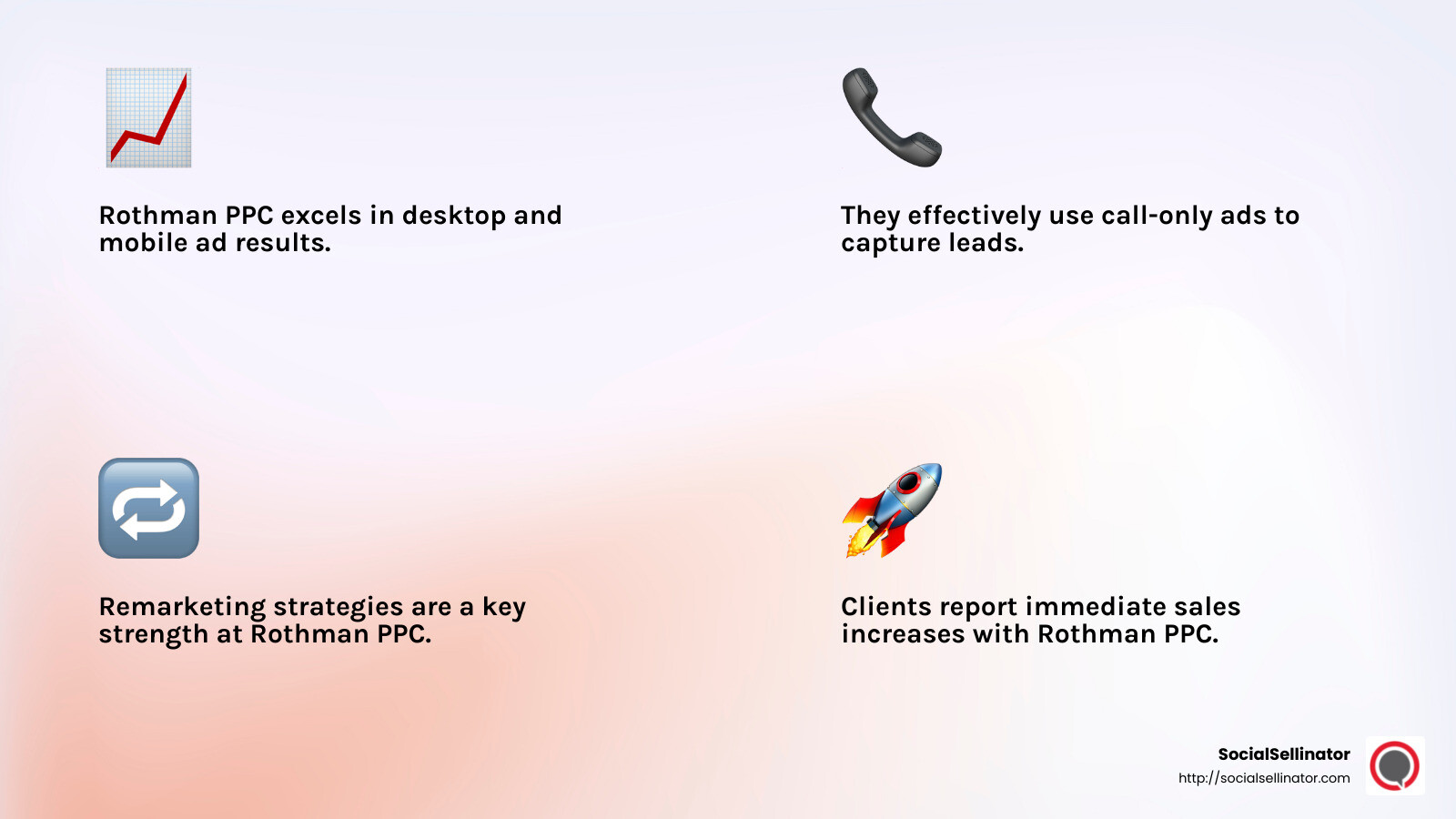 Rothman PPC excels in desktop and mobile ad results.

They effectively use call-only ads to capture leads.

Remarketing strategies are a key strength at Rothman PPC.

Clients report immediate sales increases with Rothman PPC.

SocialSellinator
http://socialsellinator.com